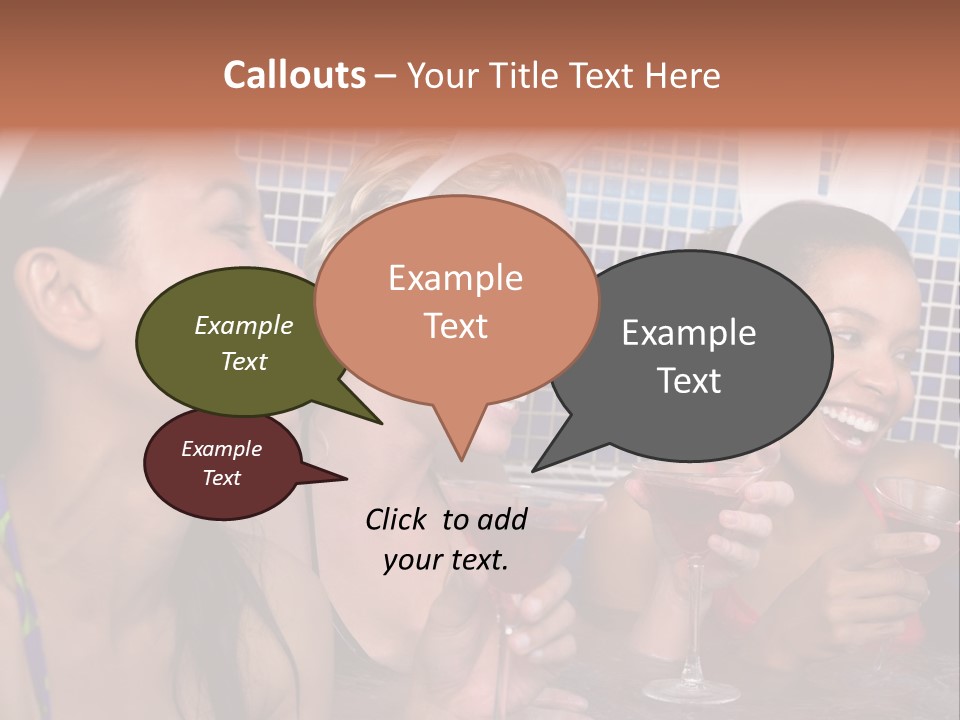 Callouts – Your Title Text Here

Example Text

Example Text

Example Text

Example Text

Click to add your text.